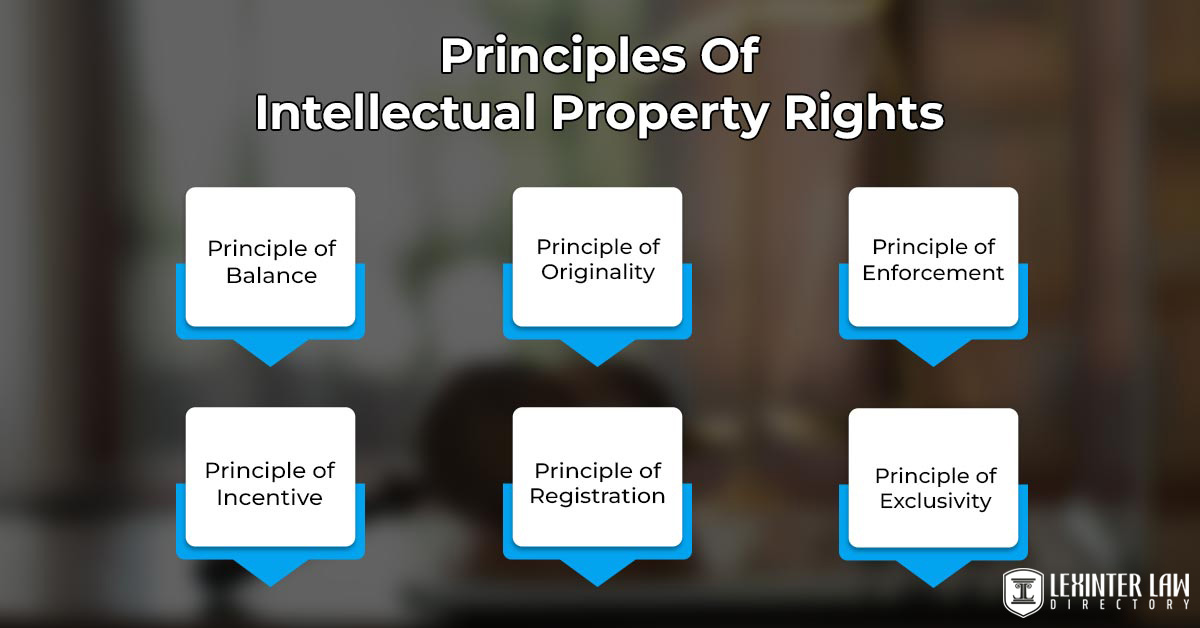 Principles Of
Intellectual Property Rights

Principle of Balance

Principle of Originality

Principle of Enforcement

Principle of Incentive

Principle of Registration

Principle of Exclusivity

LEXINTER LAW
DIRECTORY